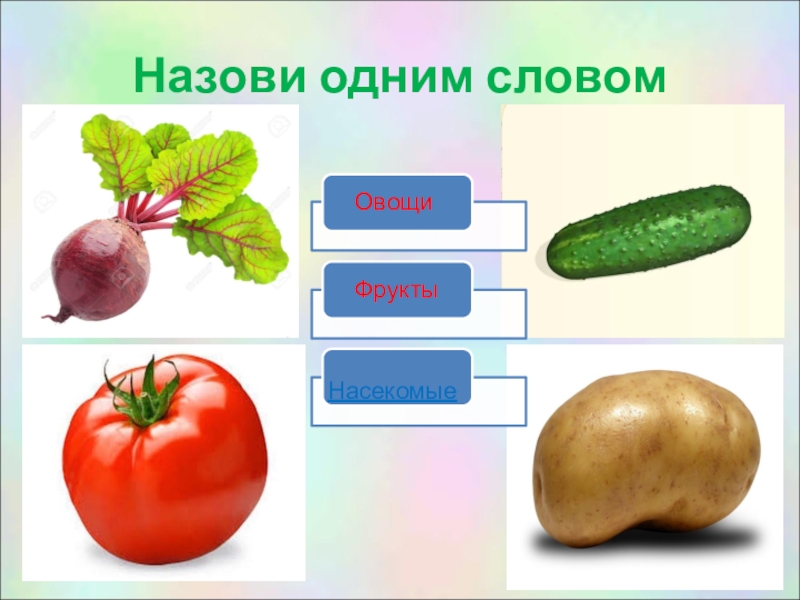 Назови одним словом

Овощи

Фрукты

Насекомые